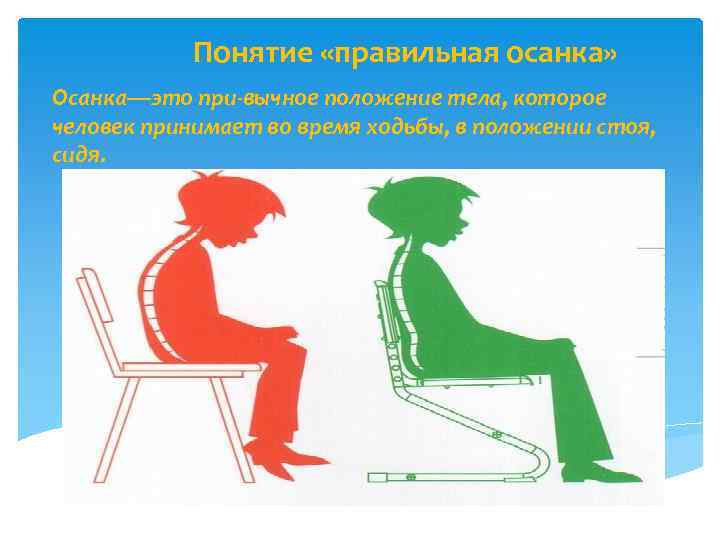 Понятие «правильная осанка»

Осанка—это при-вычное положение тела, которое человек принимает во время ходьбы, в положении стоя, сидя.